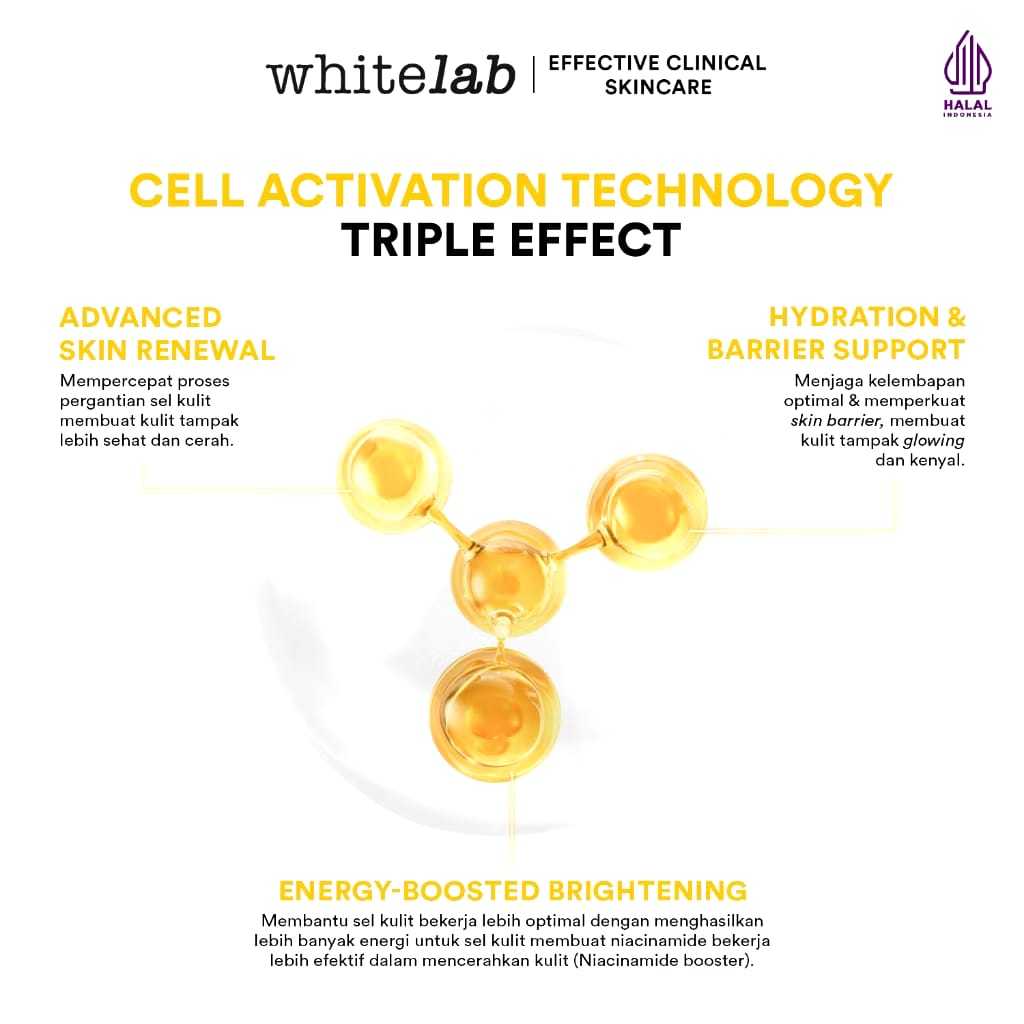 whitelab | EFFECTIVE CLINICAL SKINCARE

HALAL INDONESIA

CELL ACTIVATION TECHNOLOGY
TRIPLE EFFECT

ADVANCED SKIN RENEWAL
Mempercepat proses pergantian sel kulit membuat kulit tampak lebih sehat dan cerah.

HYDRATION & BARRIER SUPPORT
Menjaga kelembapan optimal & memperkuat skin barrier, membuat kulit tampak glowing dan kenyal.

ENERGY-BOOSTED BRIGHTENING
Membantu sel kulit bekerja lebih optimal dengan menghasilkan lebih banyak energi untuk sel kulit membuat niacinamide bekerja lebih efektif dalam mencerahkan kulit (Niacinamide booster).